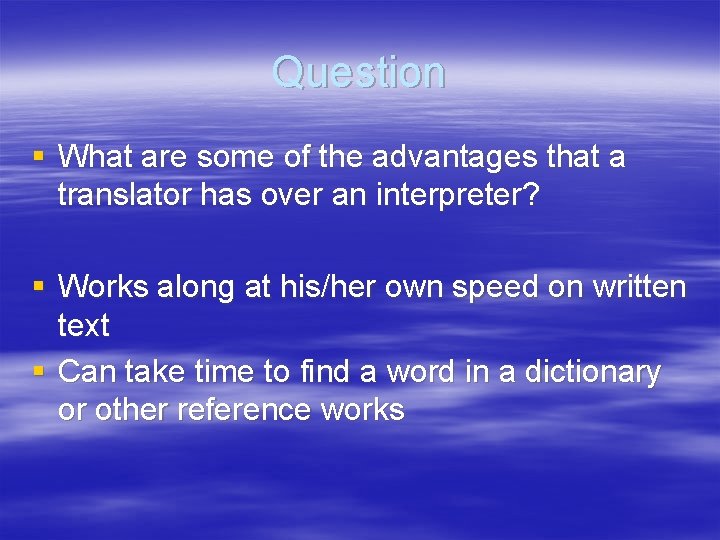 Question

▪ What are some of the advantages that a translator has over an interpreter?

▪ Works along at his/her own speed on written text
▪ Can take time to find a word in a dictionary or other reference works